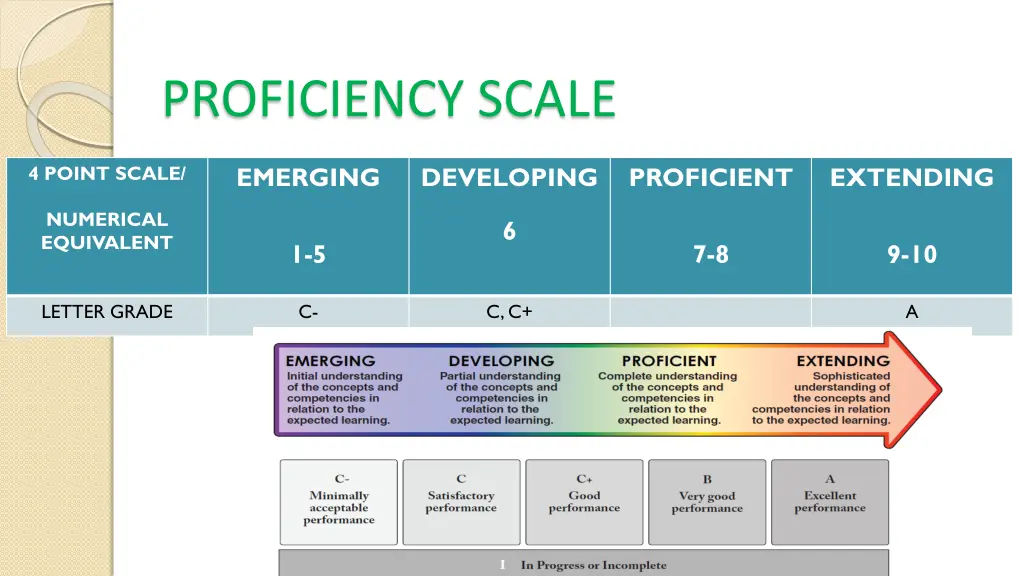 PROFICIENCY SCALE

| 4 POINT SCALE/ NUMERICAL EQUIVALENT | EMERGING 1-5 | DEVELOPING 6 | PROFICIENT 7-8 | EXTENDING 9-10 |
|---|---|---|---|---|
| LETTER GRADE | C- | C, C+ | | A |

EMERGING
Initial understanding of the concepts and competencies in relation to the expected learning.

DEVELOPING
Partial understanding of the concepts and competencies in relation to the expected learning.

PROFICIENT
Complete understanding of the concepts and competencies in relation to the expected learning.

EXTENDING
Sophisticated understanding of the concepts and competencies in relation to the expected learning.

C-
Minimally acceptable performance

C
Satisfactory performance

C+
Good performance

B
Very good performance

A
Excellent performance

I In Progress or Incomplete